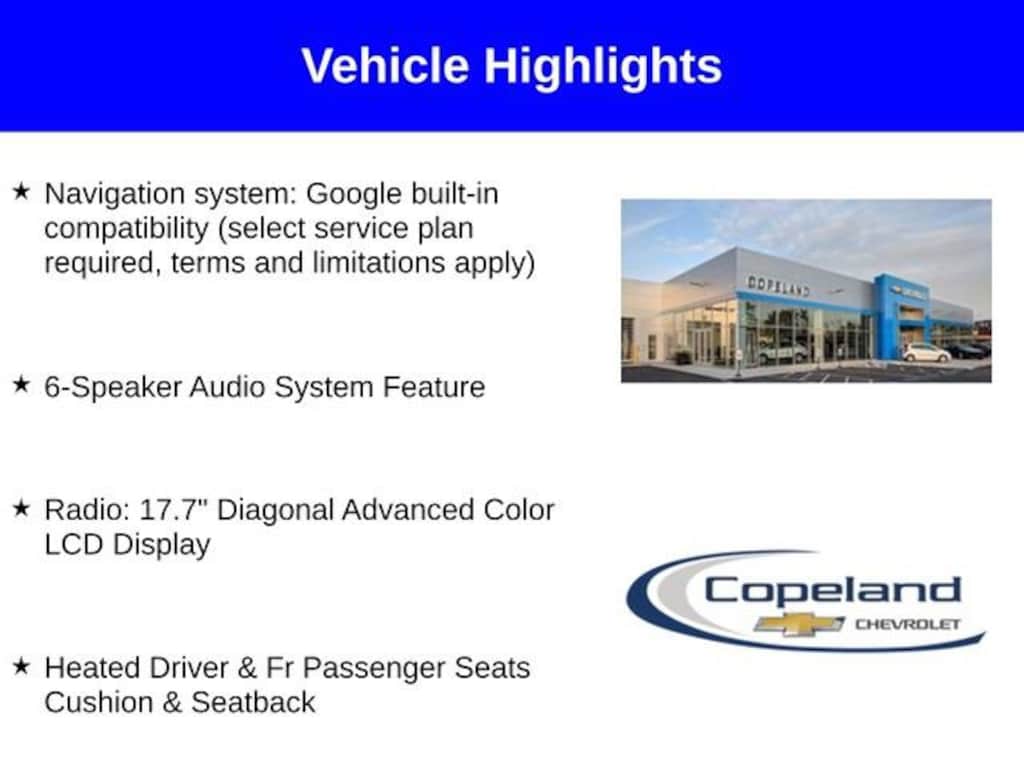 Vehicle Highlights

★ Navigation system: Google built-in compatibility (select service plan required, terms and limitations apply)

★ 6-Speaker Audio System Feature

★ Radio: 17.7" Diagonal Advanced Color LCD Display

★ Heated Driver & Fr Passenger Seats Cushion & Seatback

COPELAND

Copeland
CHEVROLET